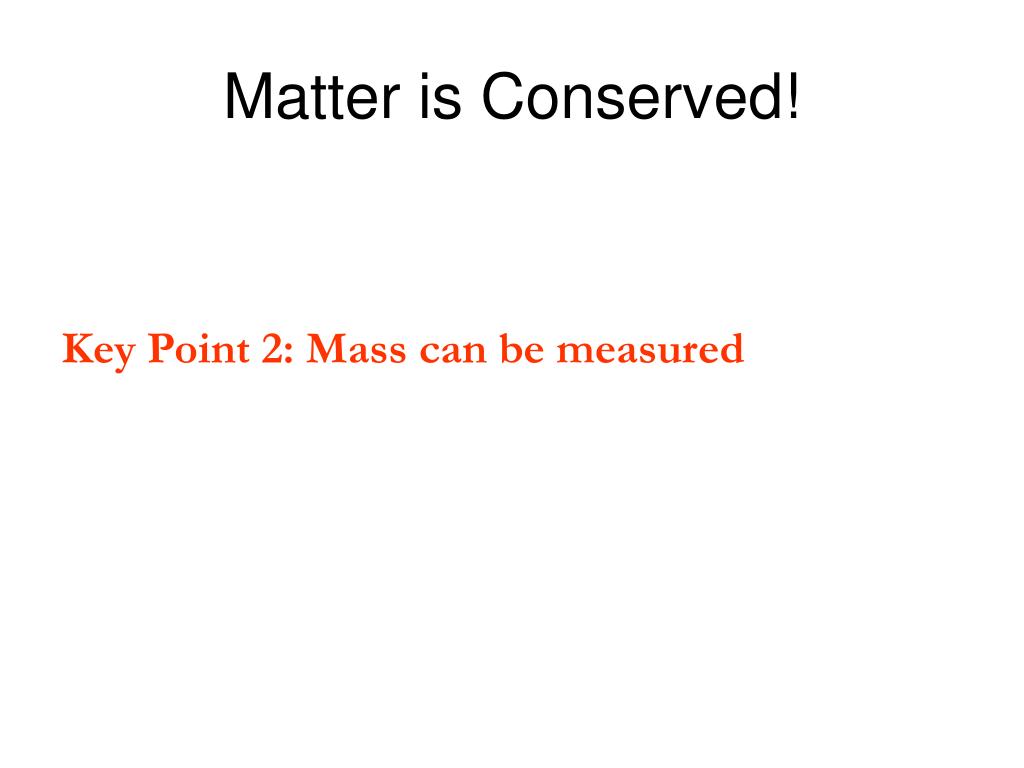 Matter is Conserved!

Key Point 2: Mass can be measured